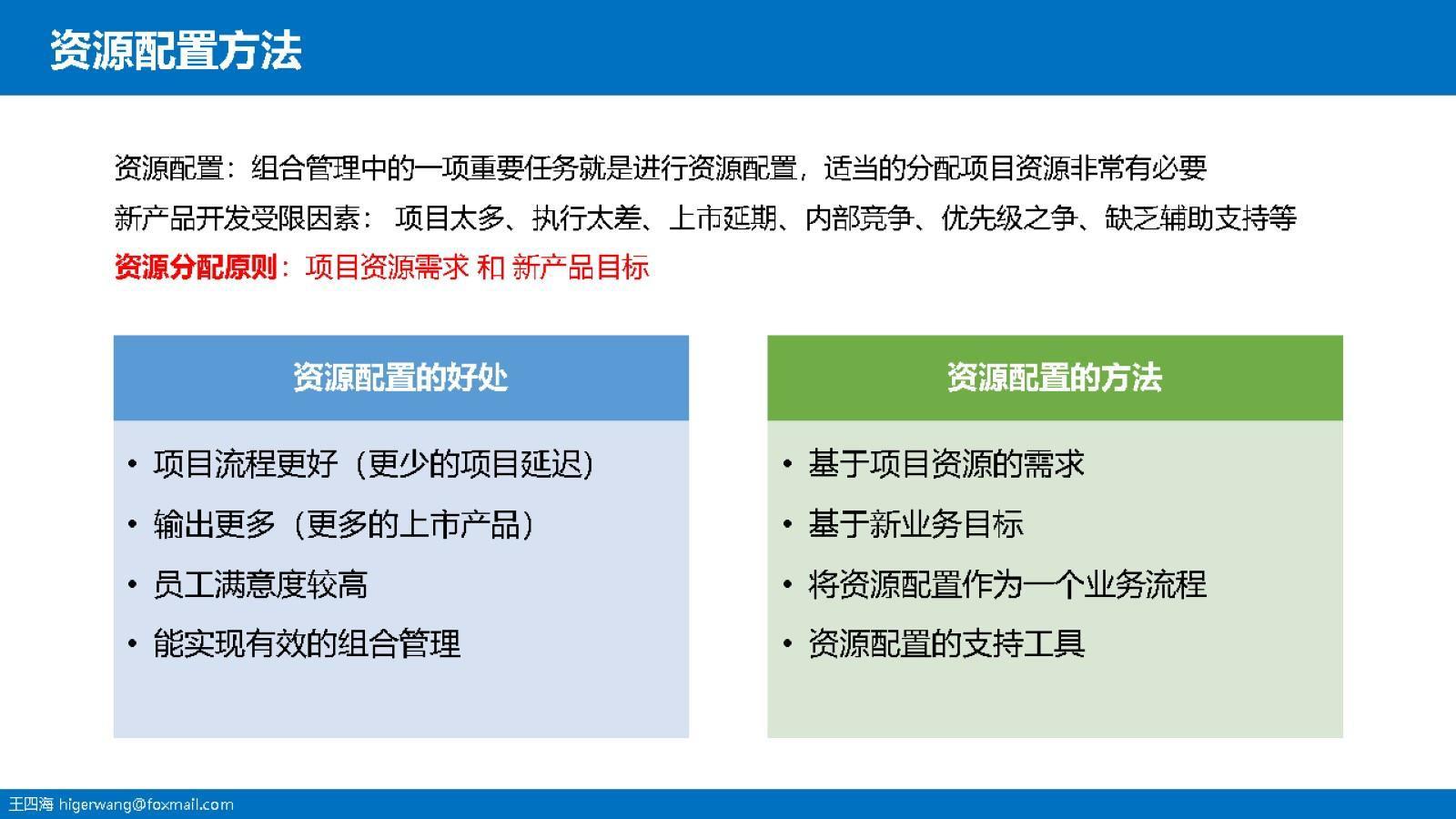 资源配置方法

资源配置：组合管理中的一项重要任务就是进行资源配置，适当的分配项目资源非常有必要

新产品开发受限因素： 项目太多、执行太差、上市延期、内部竞争、优先级之争、缺乏辅助支持等

资源分配原则：项目资源需求 和 新产品目标

资源配置的好处

• 项目流程更好（更少的项目延迟）
• 输出更多（更多的上市产品）
• 员工满意度较高
• 能实现有效的组合管理

资源配置的方法

• 基于项目资源的需求
• 基于新业务目标
• 将资源配置作为一个业务流程
• 资源配置的支持工具

王四海 higerwang@foxmail.com